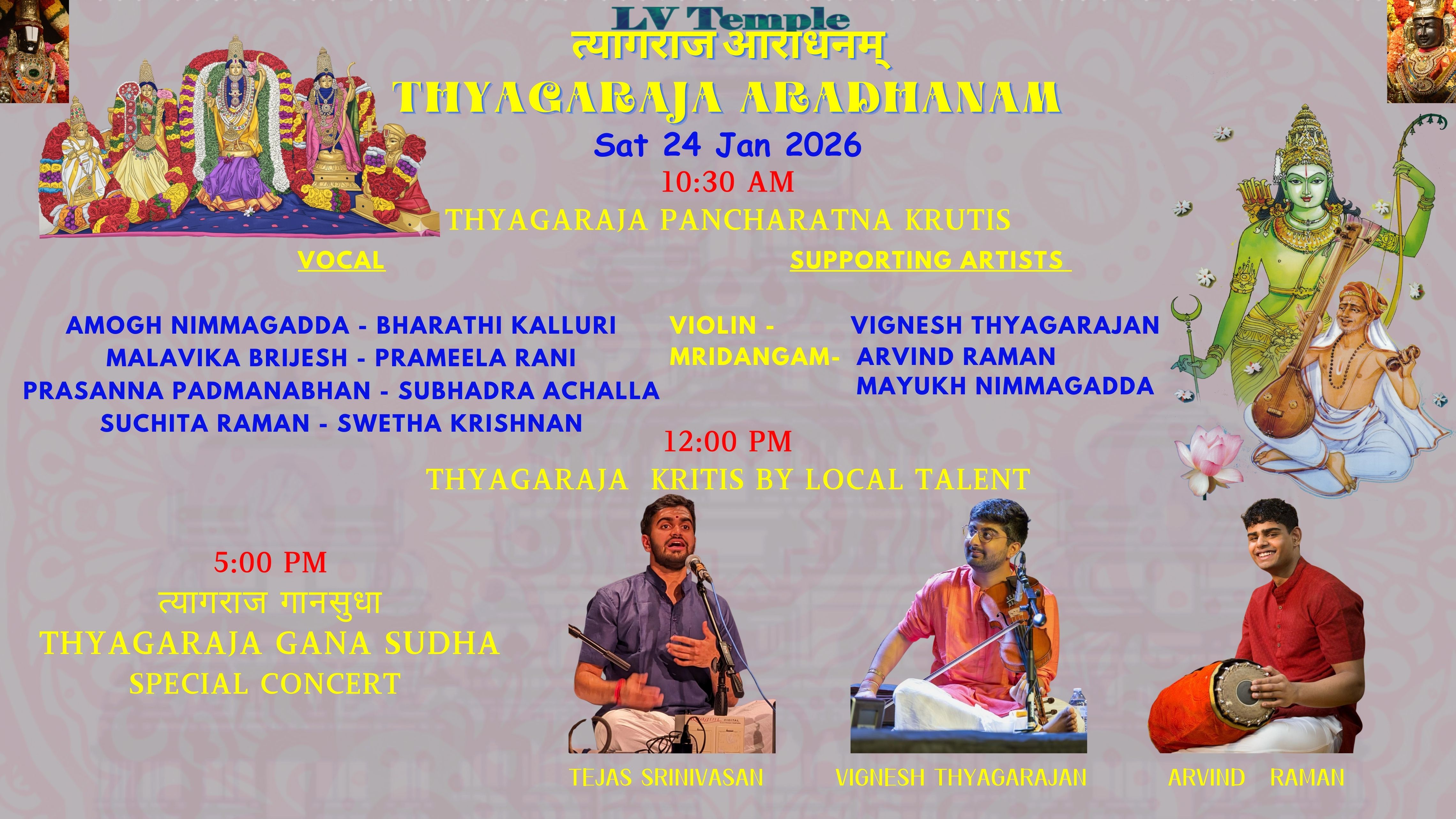 LV Temple
त्यागराज आराधनम्
THYAGARAJA ARADHANAM
Sat 24 Jan 2026
10:30 AM
THYAGARAJA PANCHARATNA KRUTIS

VOCAL

AMOGH NIMMAGADDA - BHARATHI KALLURI
MALAVIKA BRIJESH - PRAMEELA RANI
PRASANNA PADMANABHAN - SUBHADRA ACHALLA
SUCHITA RAMAN - SWETHA KRISHNAN

SUPPORTING ARTISTS

VIOLIN - VIGNESH THYAGARAJAN
MRIDANGAM- ARVIND RAMAN
MAYUKH NIMMAGADDA

12:00 PM
THYAGARAJA KRITIS BY LOCAL TALENT

5:00 PM
त्यागराज गानसुधा
THYAGARAJA GANA SUDHA
SPECIAL CONCERT

TEJAS SRINIVASAN
VIGNESH THYAGARAJAN
ARVIND RAMAN